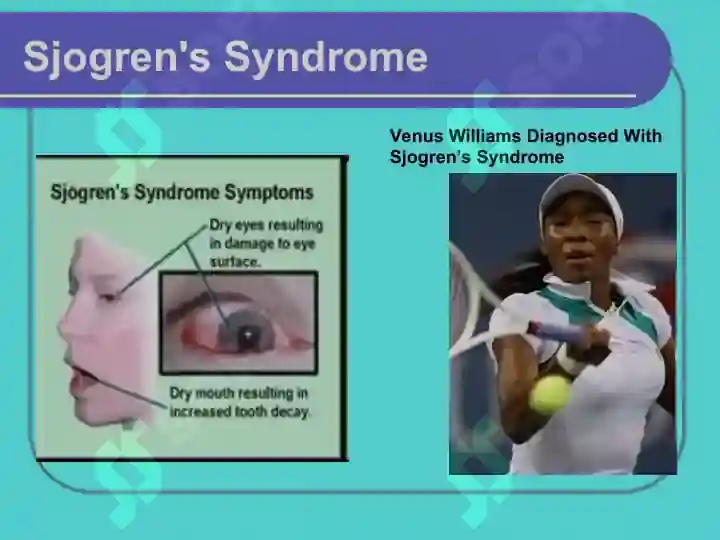 Sjogren's Syndrome

Sjogren's Syndrome Symptoms

Dry eyes resulting in damage to eye surface.

Dry mouth resulting in increased tooth decay.

Venus Williams Diagnosed With Sjogren's Syndrome